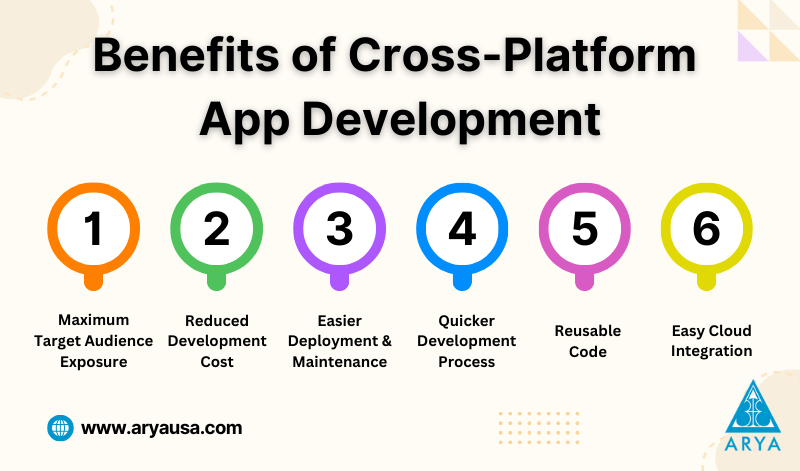 Benefits of Cross-Platform App Development

1
Maximum Target Audience Exposure

2
Reduced Development Cost

3
Easier Deployment & Maintenance

4
Quicker Development Process

5
Reusable Code

6
Easy Cloud Integration

www.aryausa.com

ARYA